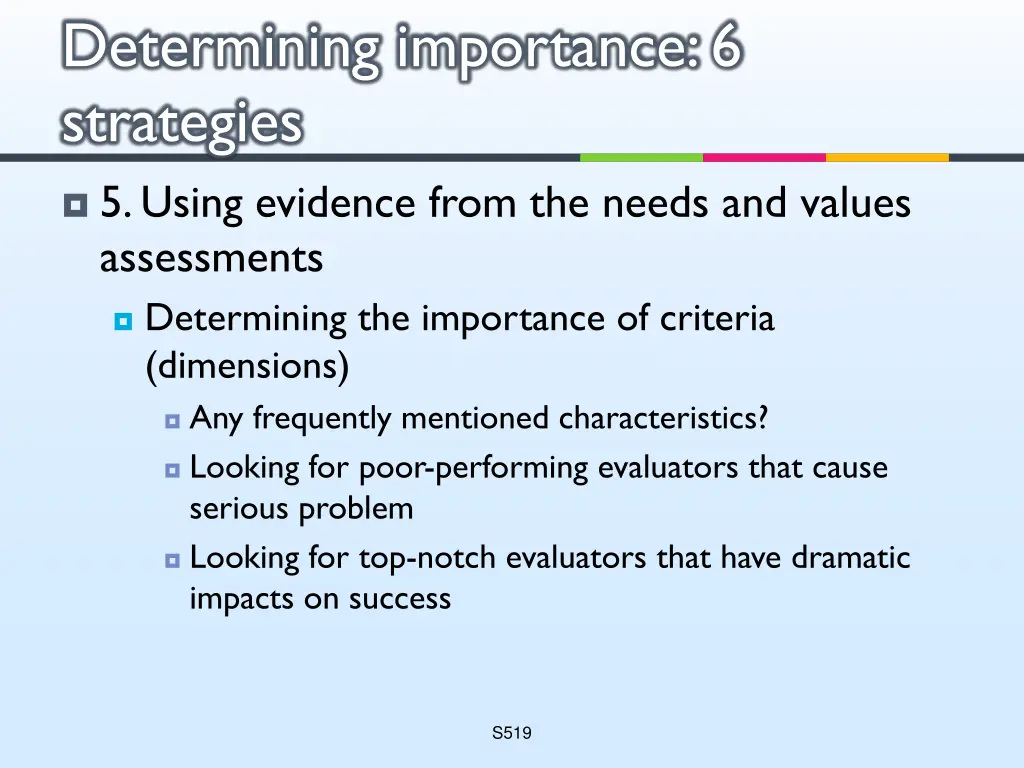 Determining importance: 6 strategies

5. Using evidence from the needs and values assessments

Determining the importance of criteria (dimensions)

Any frequently mentioned characteristics?

Looking for poor-performing evaluators that cause serious problem

Looking for top-notch evaluators that have dramatic impacts on success

S519